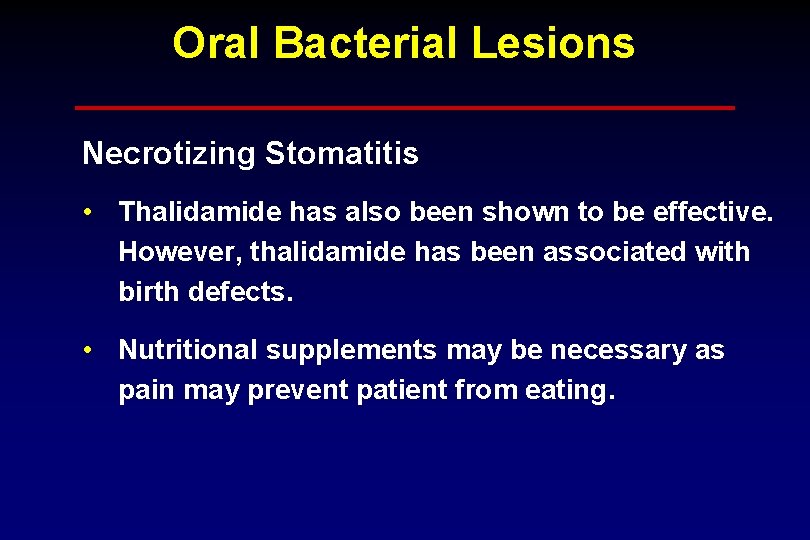 Oral Bacterial Lesions

Necrotizing Stomatitis

• Thalidamide has also been shown to be effective. However, thalidamide has been associated with birth defects.

• Nutritional supplements may be necessary as pain may prevent patient from eating.